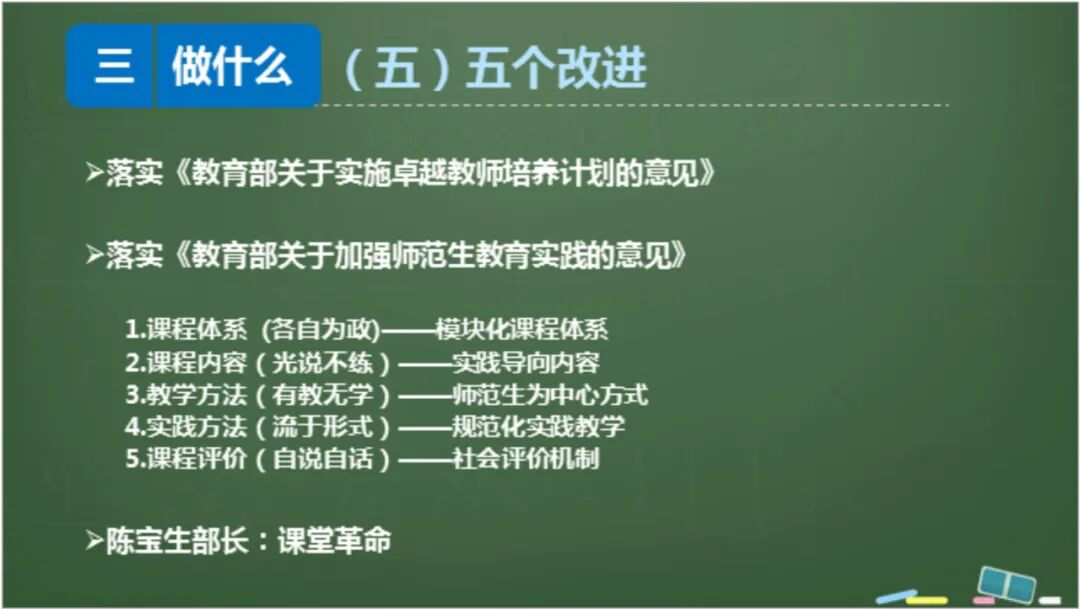 三 做什么 （五）五个改进

➢落实《教育部关于实施卓越教师培养计划的意见》

➢落实《教育部关于加强师范生教育实践的意见》

1.课程体系 (各自为政)——模块化课程体系
2.课程内容（光说不练）——实践导向内容
3.教学方法（有教无学）——师范生为中心方式
4.实践方法（流于形式）——规范化实践教学
5.课程评价（自说自话）——社会评价机制

➢陈宝生部长：课堂革命